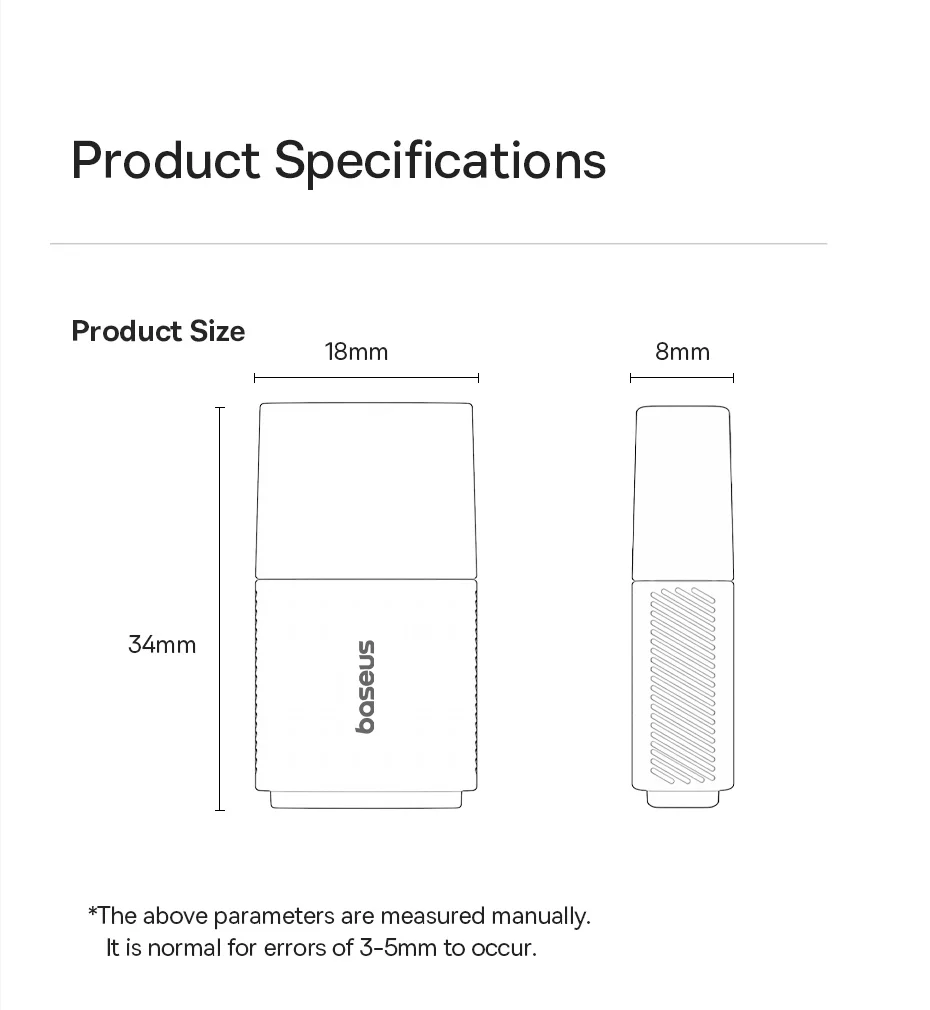 Product Specifications

Product Size

18mm

8mm

34mm

baseus

*The above parameters are measured manually. It is normal for errors of 3-5mm to occur.